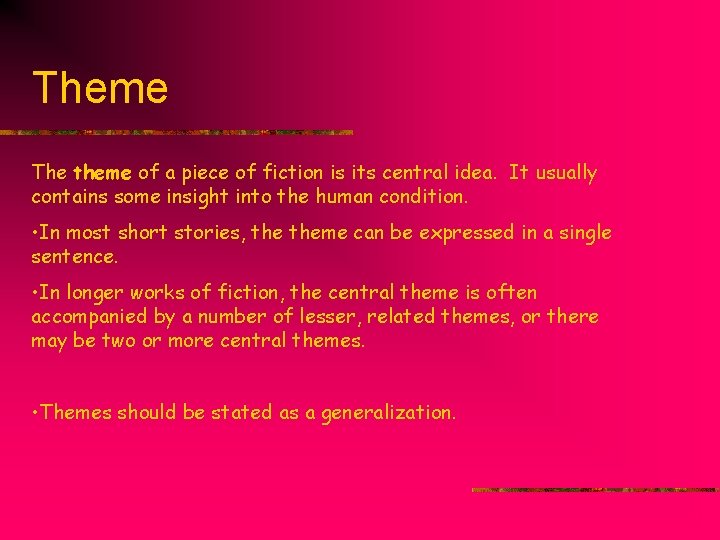 Theme

The theme of a piece of fiction is its central idea. It usually contains some insight into the human condition.

•In most short stories, the theme can be expressed in a single sentence.

•In longer works of fiction, the central theme is often accompanied by a number of lesser, related themes, or there may be two or more central themes.

•Themes should be stated as a generalization.